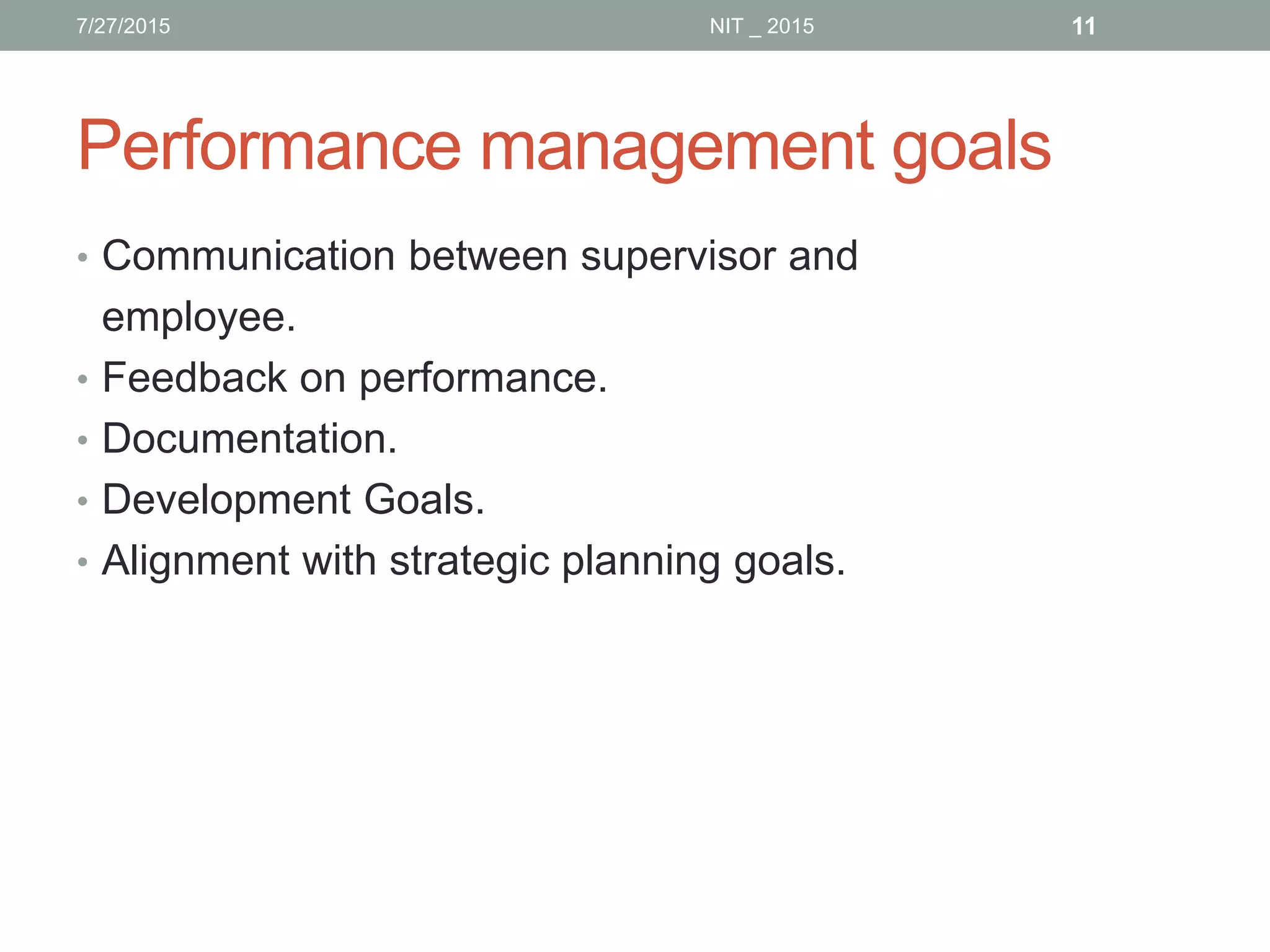 7/27/2015 NIT _ 2015 11

Performance management goals

• Communication between supervisor and employee.
• Feedback on performance.
• Documentation.
• Development Goals.
• Alignment with strategic planning goals.